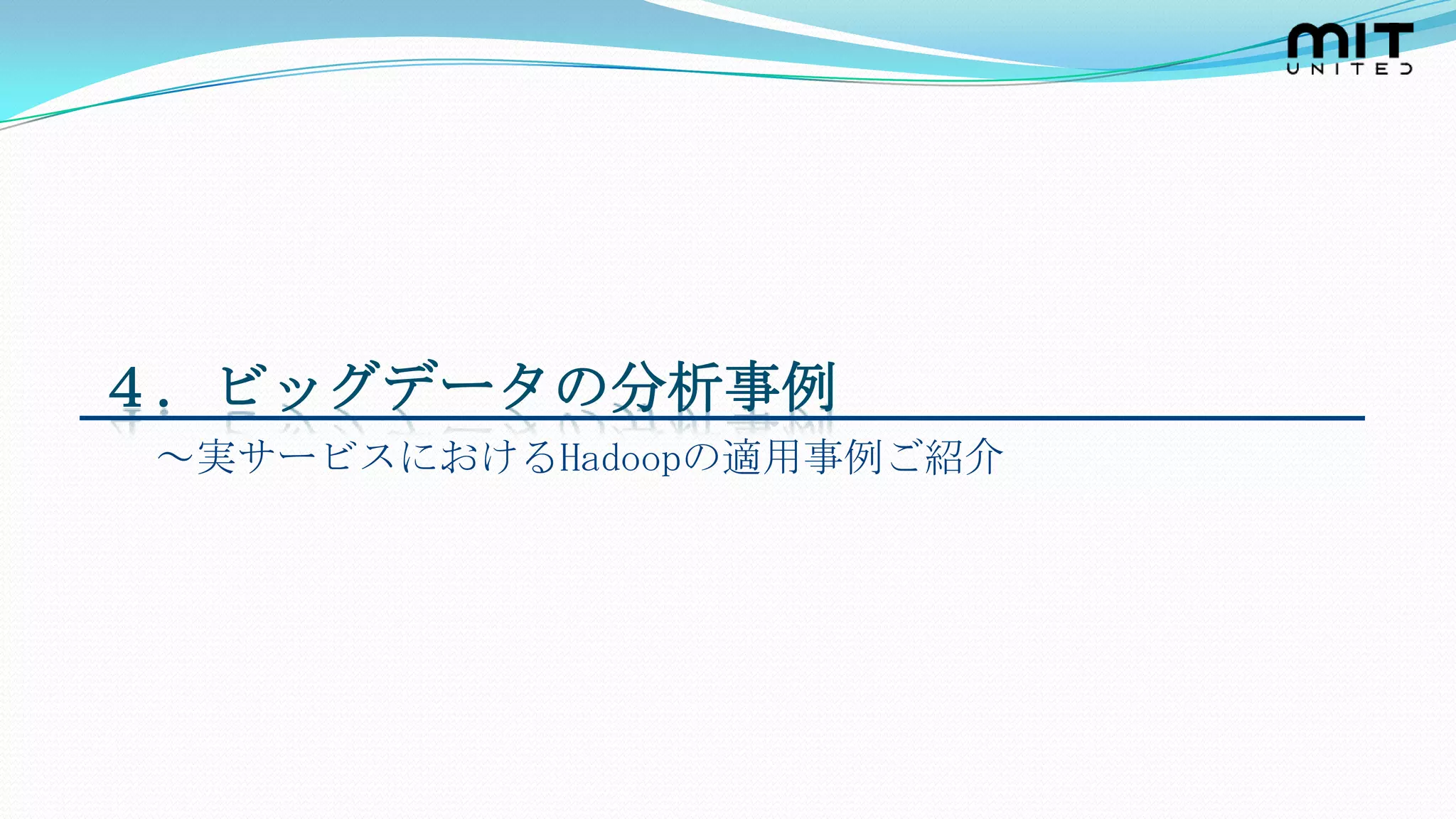 MIT
UNITED

４．ビッグデータの分析事例

～実サービスにおけるHadoopの適用事例ご紹介